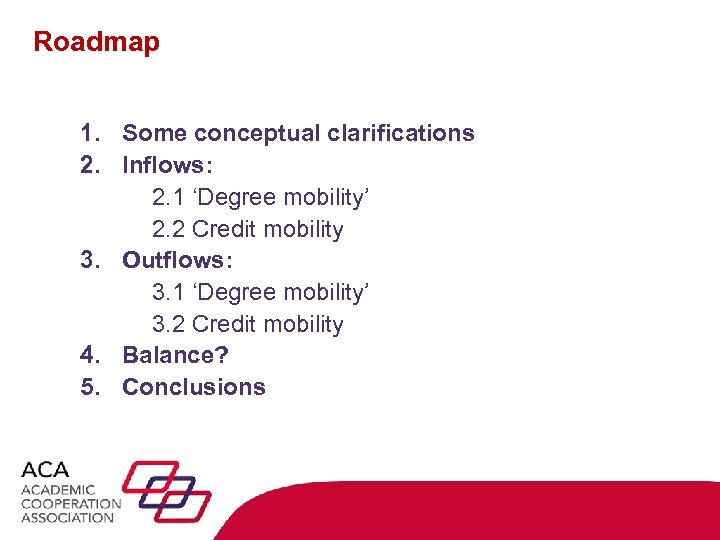 Roadmap

1. Some conceptual clarifications
2. Inflows:
2.1 ‘Degree mobility’
2.2 Credit mobility
3. Outflows:
3.1 ‘Degree mobility’
3.2 Credit mobility
4. Balance?
5. Conclusions

ACA
ACADEMIC
COOPERATION
ASSOCIATION